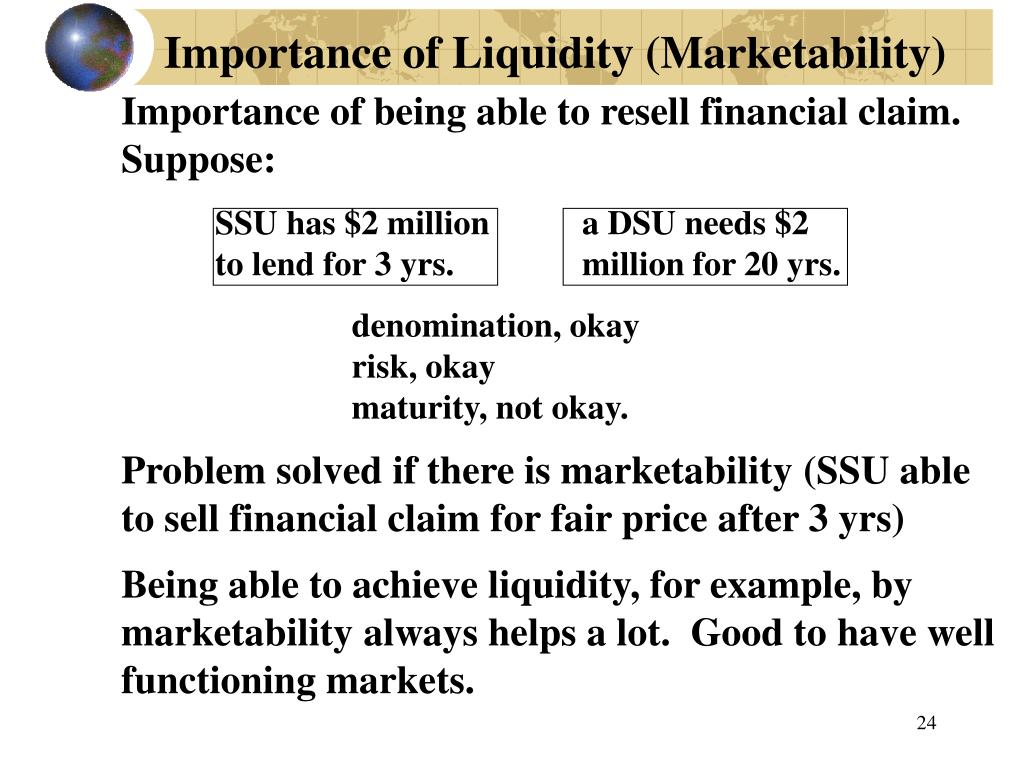 Importance of Liquidity (Marketability)

Importance of being able to resell financial claim.
Suppose:

SSU has \$2 million to lend for 3 yrs.

a DSU needs \$2 million for 20 yrs.

denomination, okay
risk, okay
maturity, not okay.

Problem solved if there is marketability (SSU able to sell financial claim for fair price after 3 yrs)

Being able to achieve liquidity, for example, by marketability always helps a lot. Good to have well functioning markets.

24